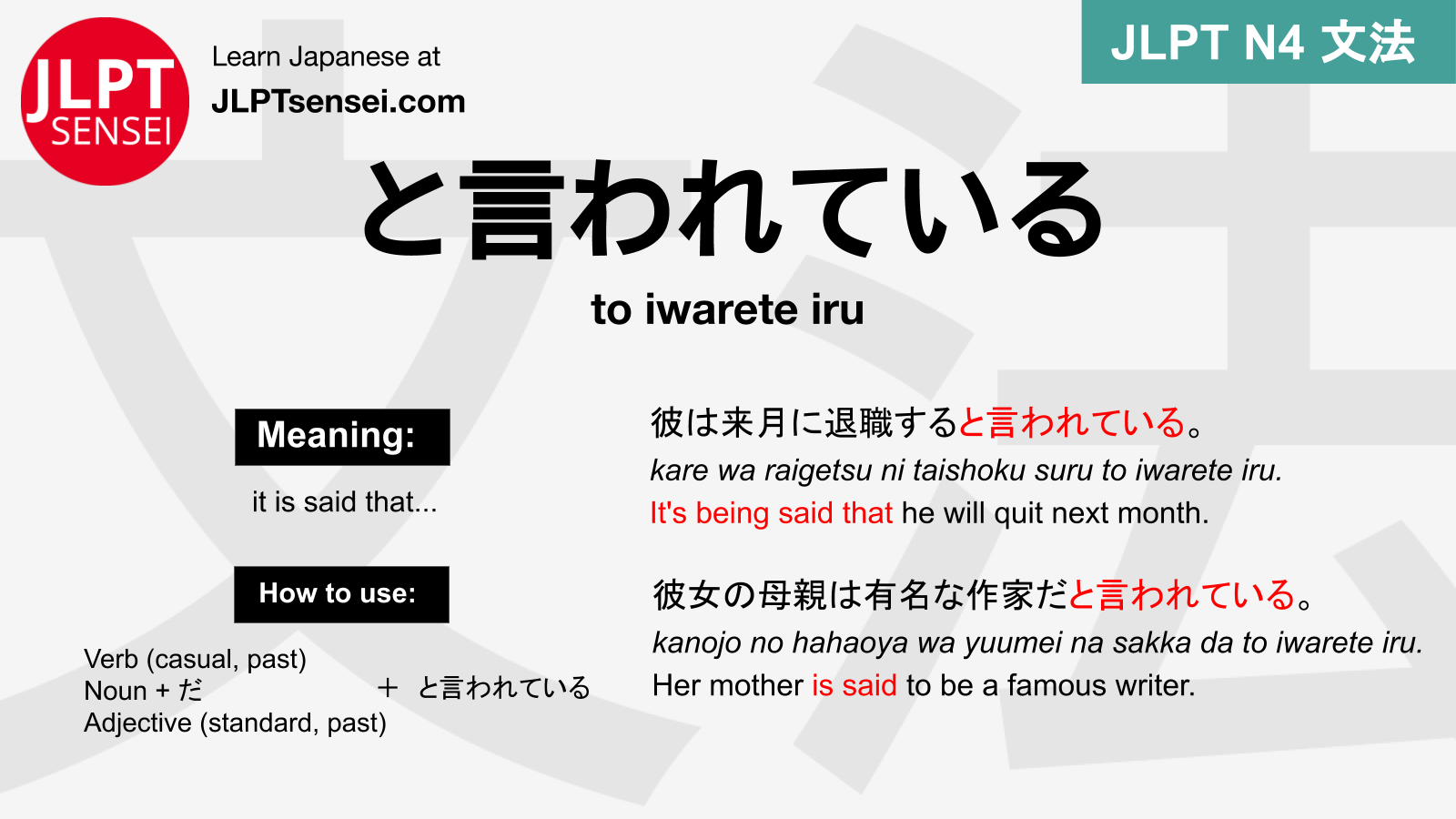 JLPT SENSEI

Learn Japanese at
JLPTsensei.com

JLPT N4 文法

と言われている

to iwarete iru

Meaning:

it is said that...

How to use:

Verb (casual, past)
Noun + だ
Adjective (standard, past)
＋ と言われている

彼は来月に退職すると言われている。
kare wa raigetsu ni taishoku suru to iwarete iru.
It's being said that he will quit next month.

彼女の母親は有名な作家だと言われている。
kanojo no hahaoya wa yuumei na sakka da to iwarete iru.
Her mother is said to be a famous writer.